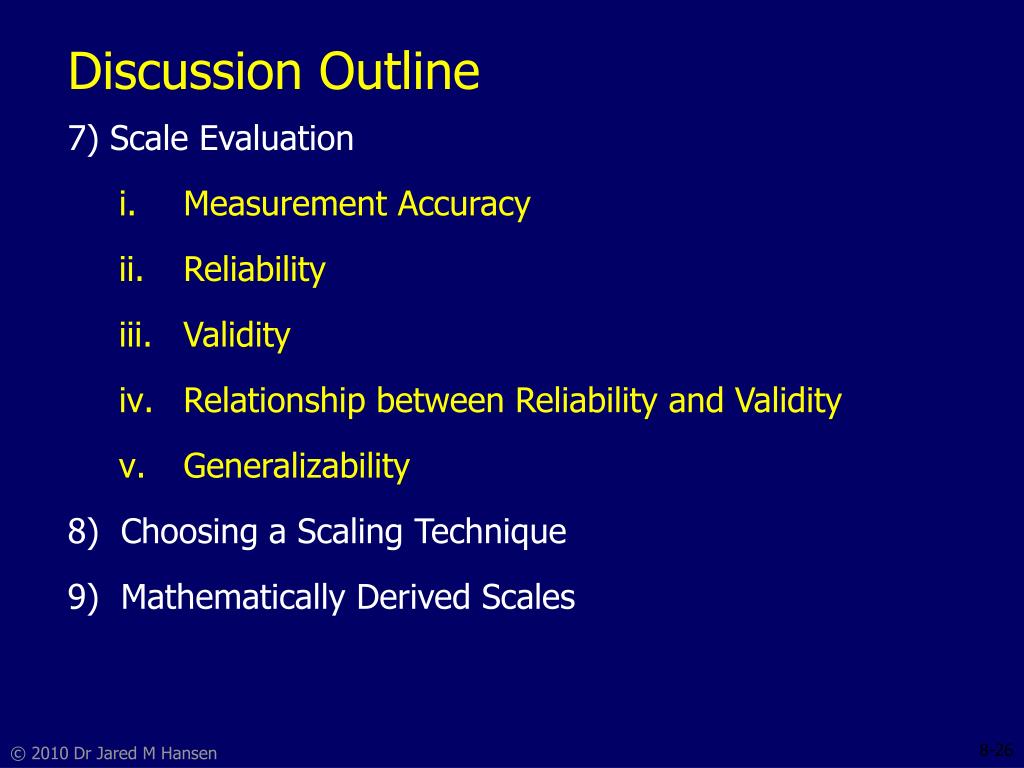 Discussion Outline

7) Scale Evaluation

i. Measurement Accuracy

ii. Reliability

iii. Validity

iv. Relationship between Reliability and Validity

v. Generalizability

8) Choosing a Scaling Technique

9) Mathematically Derived Scales

© 2010 Dr Jared M Hansen

8-26